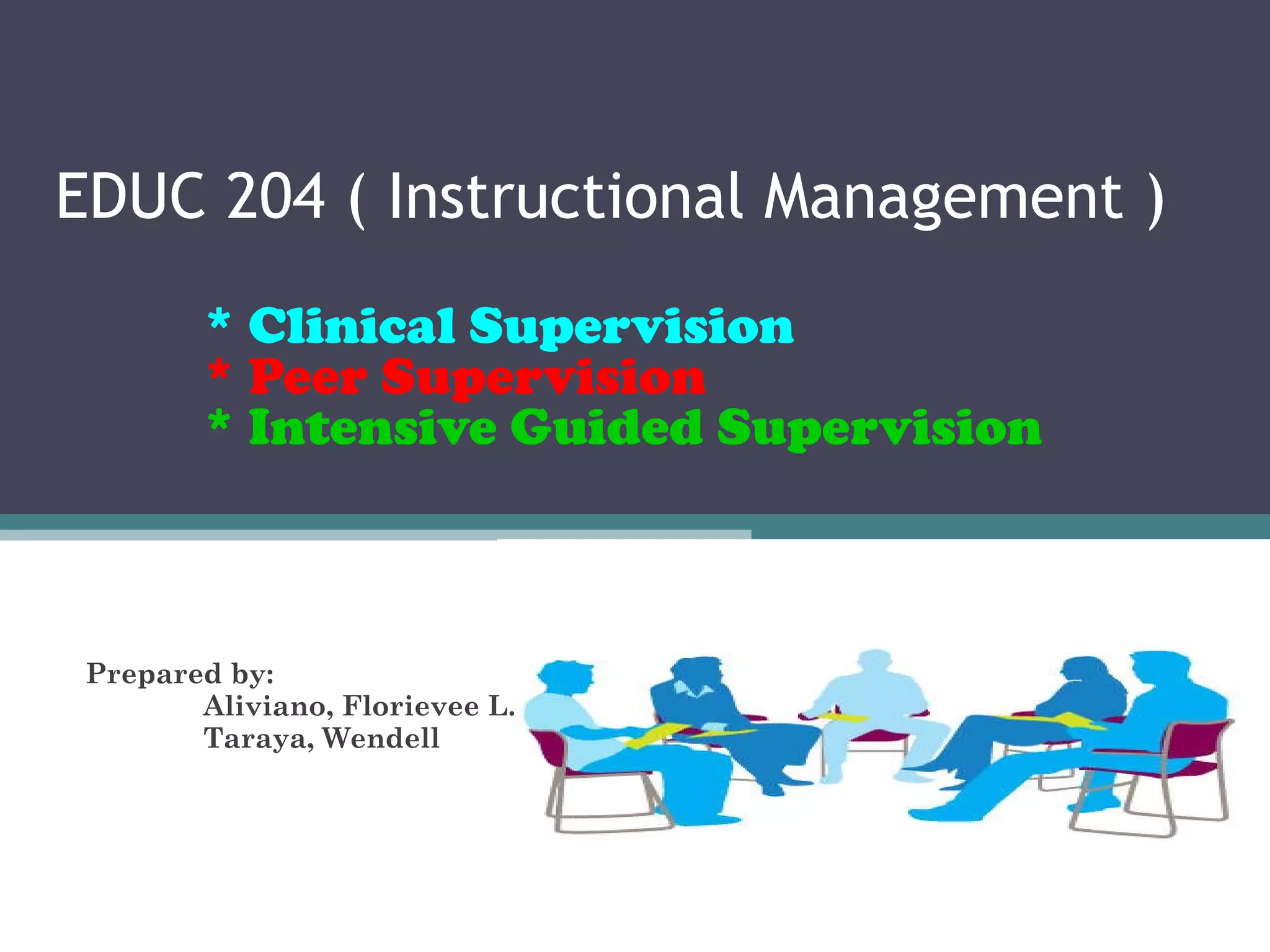 EDUC 204 ( Instructional Management )

* Clinical Supervision
* Peer Supervision
* Intensive Guided Supervision

Prepared by:
Aliviano, Florievee L.
Taraya, Wendell